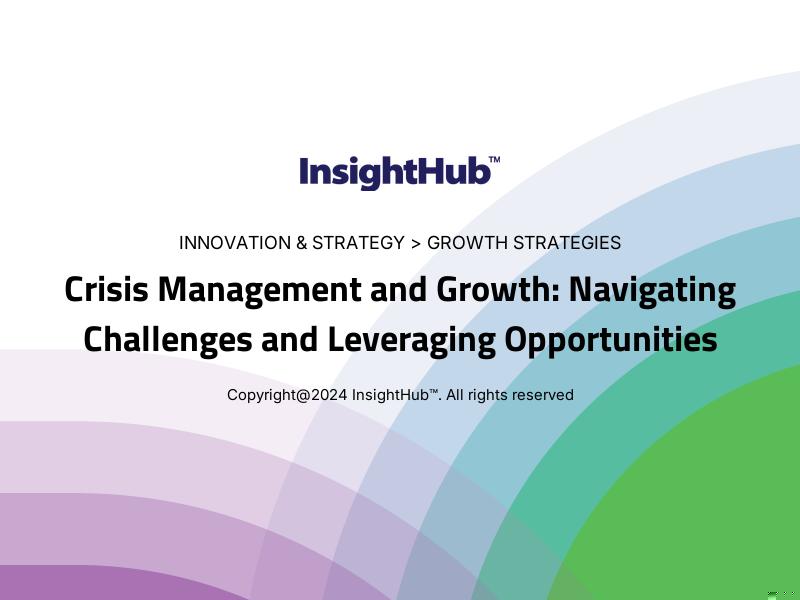 InsightHub™

INNOVATION & STRATEGY > GROWTH STRATEGIES

Crisis Management and Growth: Navigating Challenges and Leveraging Opportunities

Copyright@2024 InsightHub™. All rights reserved